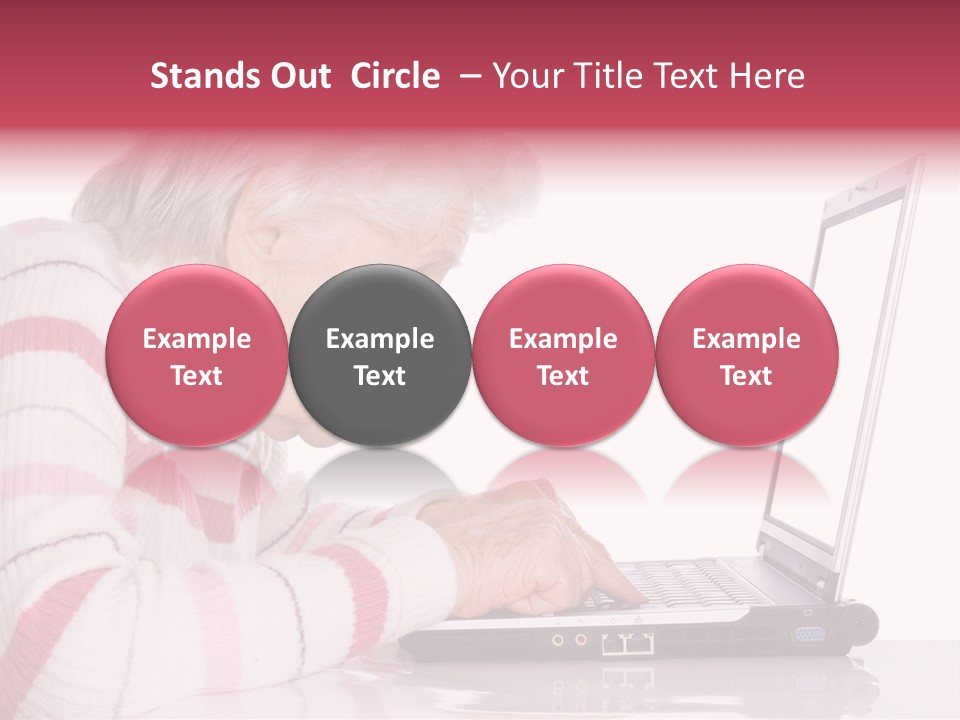 Stands Out Circle – Your Title Text Here

Example Text

Example Text

Example Text

Example Text